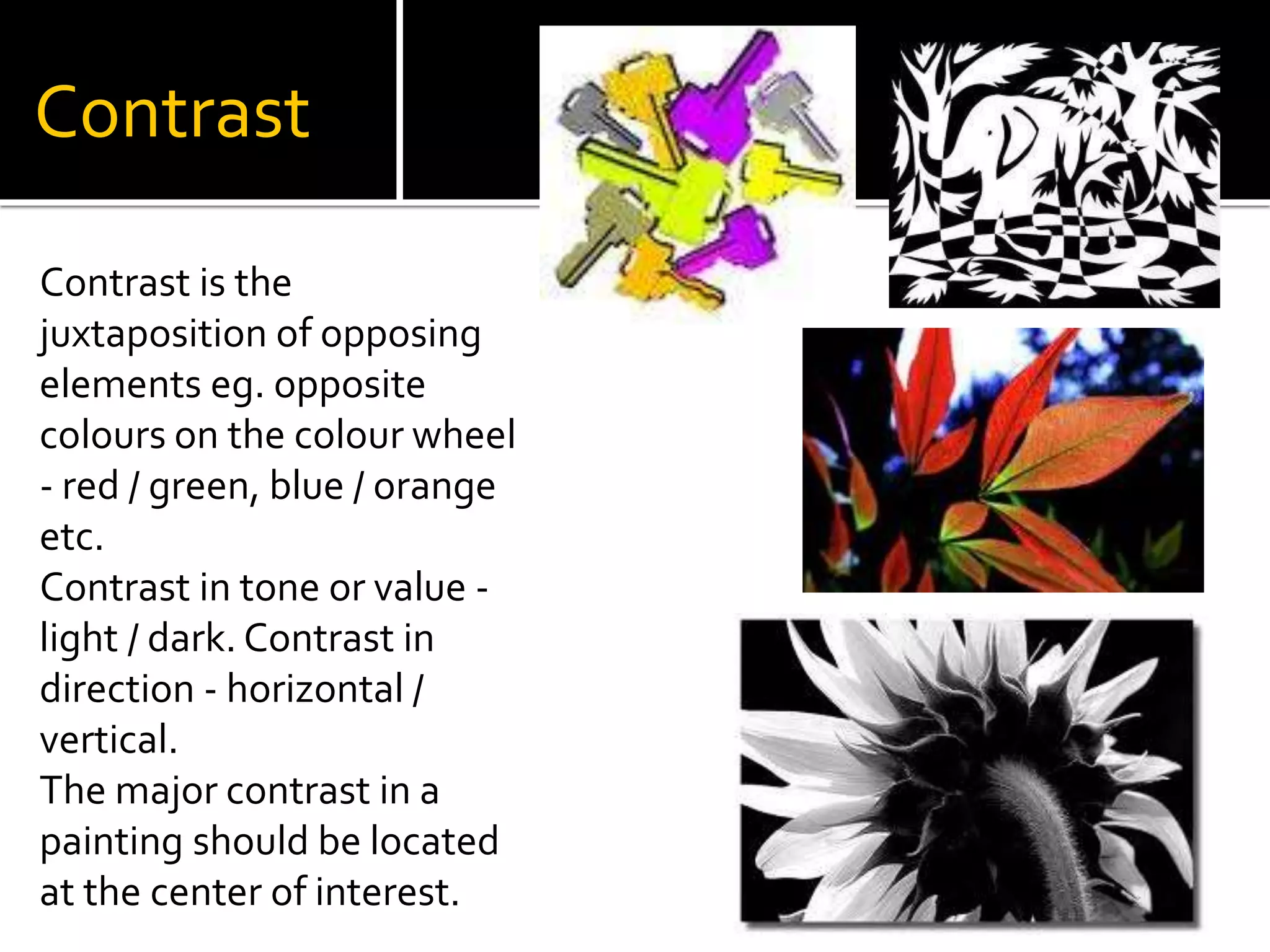 Contrast

Contrast is the juxtaposition of opposing elements eg. opposite colours on the colour wheel - red / green, blue / orange etc.
Contrast in tone or value - light / dark. Contrast in direction - horizontal / vertical.
The major contrast in a painting should be located at the center of interest.